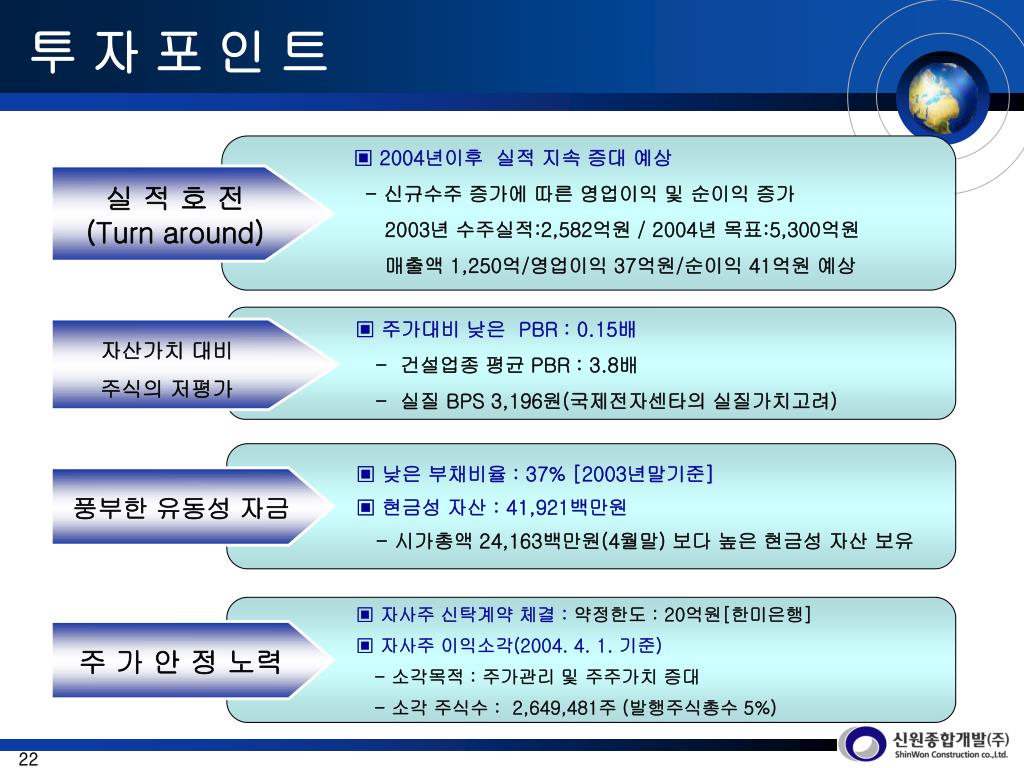 투 자 포 인 트

실 적 호 전
(Turn around)

▣ 2004년이후 실적 지속 증대 예상
- 신규수주 증가에 따른 영업이익 및 순이익 증가
2003년 수주실적:2,582억원 / 2004년 목표:5,300억원
매출액 1,250억/영업이익 37억원/순이익 41억원 예상

자산가치 대비
주식의 저평가

▣ 주가대비 낮은 PBR : 0.15배
- 건설업종 평균 PBR : 3.8배
- 실질 BPS 3,196원(국제전자센타의 실질가치고려)

풍부한 유동성 자금

▣ 낮은 부채비율 : 37% [2003년말기준]
▣ 현금성 자산 : 41,921백만원
- 시가총액 24,163백만원(4월말) 보다 높은 현금성 자산 보유

주 가 안 정 노력

▣ 자사주 신탁계약 체결 : 약정한도 : 20억원[한미은행]
▣ 자사주 이익소각(2004. 4. 1. 기준)
- 소각목적 : 주가관리 및 주주가치 증대
- 소각 주식수 : 2,649,481주 (발행주식총수 5%)

22

신원종합개발(주)
ShinWon Construction co.,Ltd.